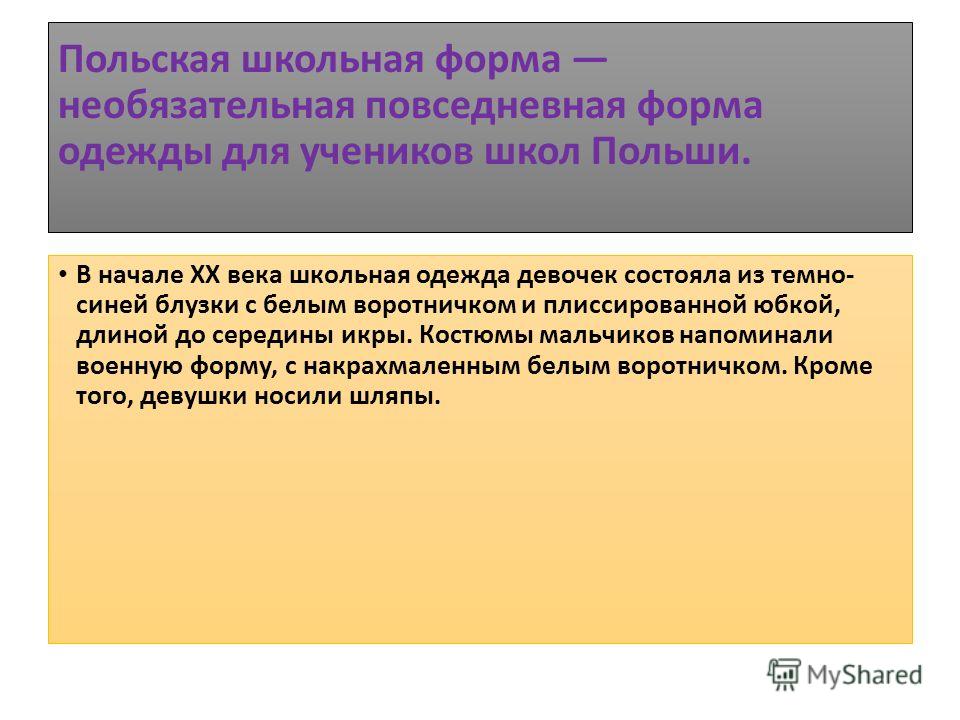 Польская школьная форма — необязательная повседневная форма одежды для учеников школ Польши.

• В начале XX века школьная одежда девочек состояла из темно-синей блузки с белым воротничком и плиссированной юбкой, длиной до середины икры. Костюмы мальчиков напоминали военную форму, с накрахмаленным белым воротничком. Кроме того, девушки носили шляпы.

MyShared